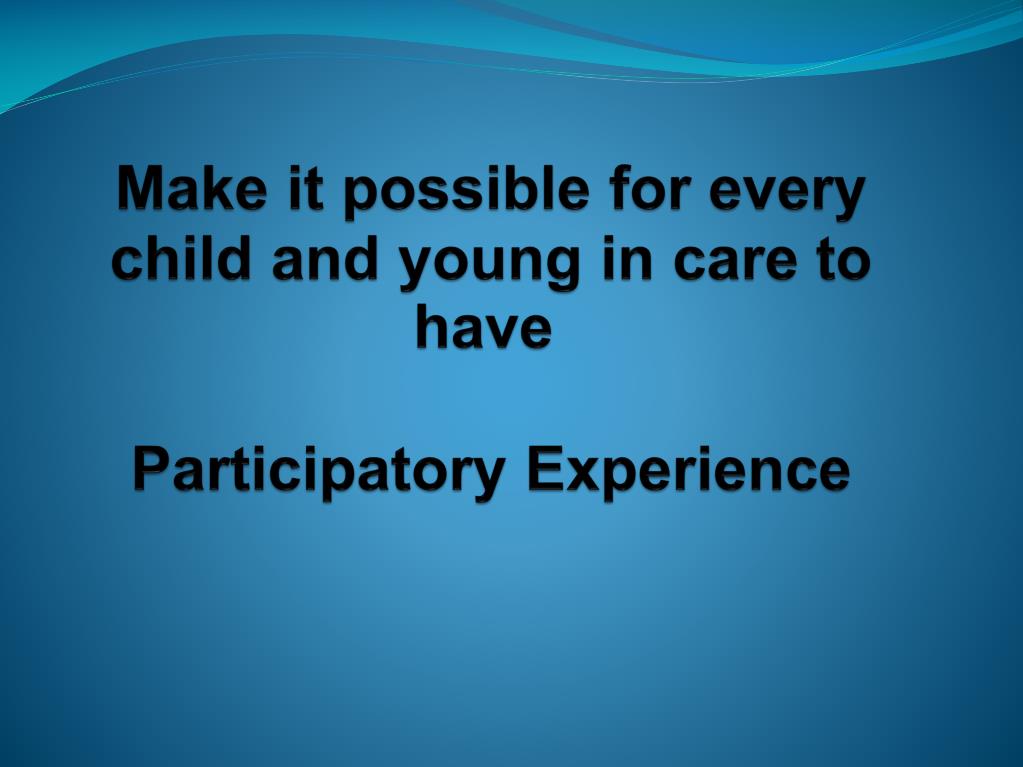 Make it possible for every child and young in care to have

Participatory Experience